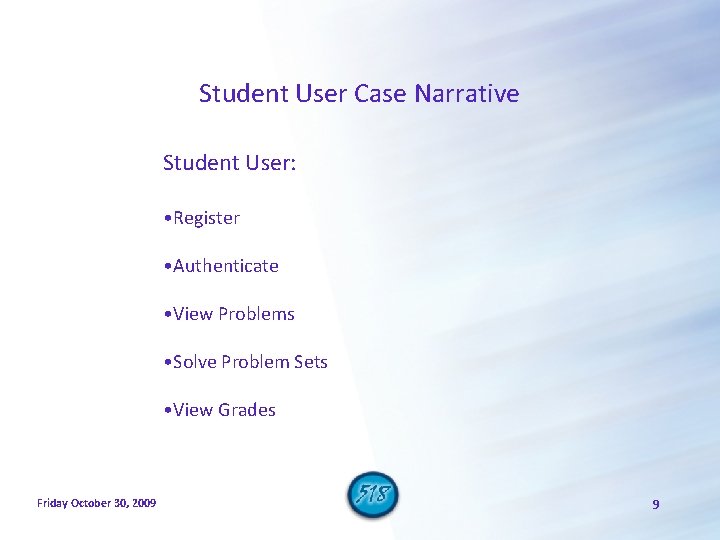 Student User Case Narrative

Student User:

•Register

•Authenticate

•View Problems

•Solve Problem Sets

•View Grades

Friday October 30, 2009

518

9